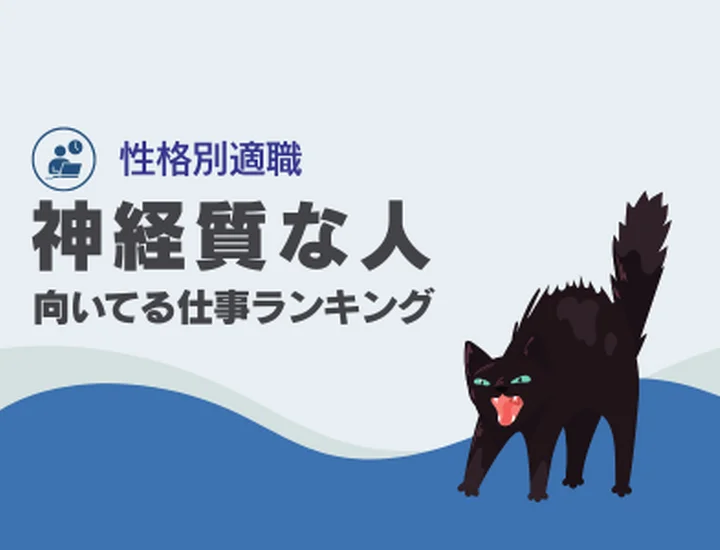 性格別適職

神経質な人

向いてる仕事ランキング